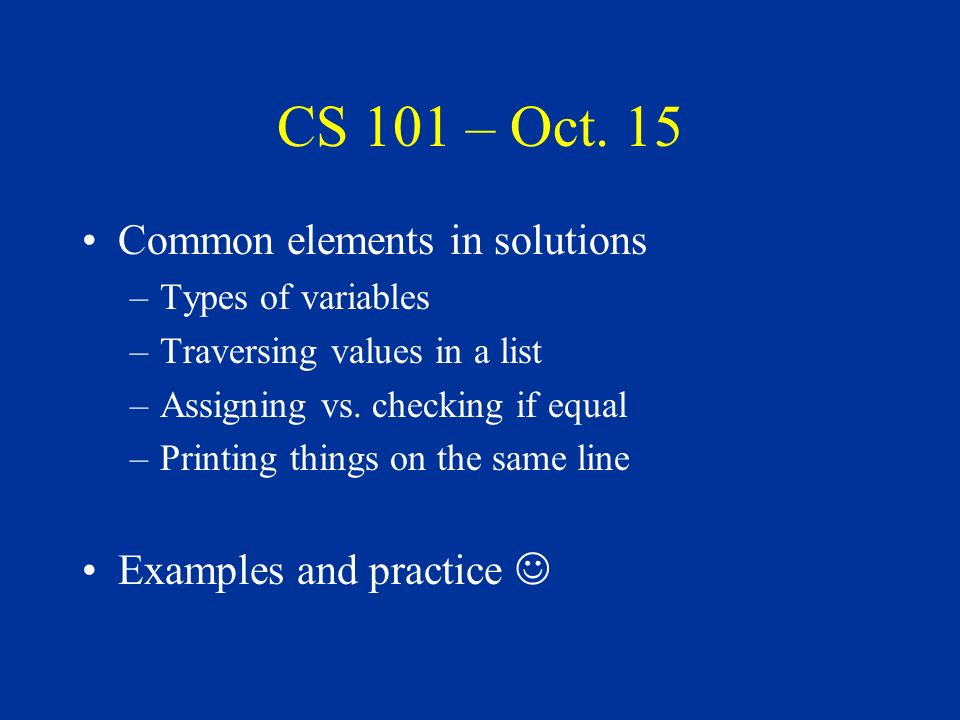 CS 101 – Oct. 15

• Common elements in solutions
– Types of variables
– Traversing values in a list
– Assigning vs. checking if equal
– Printing things on the same line

• Examples and practice ☺